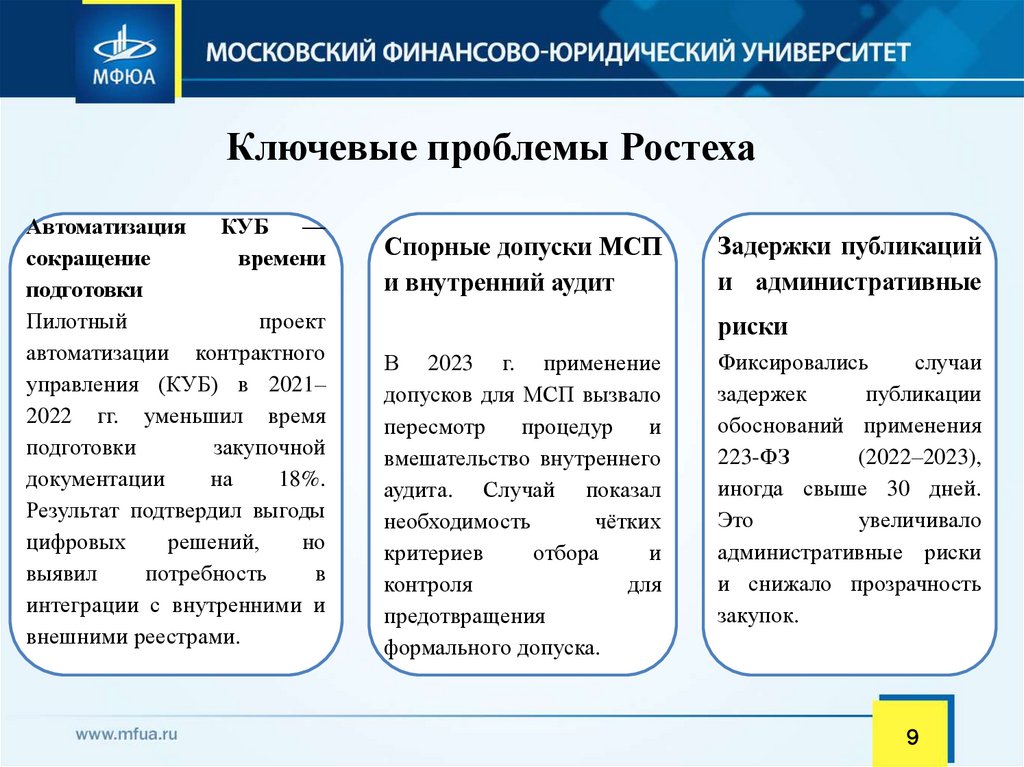 МФЮА

МОСКОВСКИЙ ФИНАНСОВО-ЮРИДИЧЕСКИЙ УНИВЕРСИТЕТ

Ключевые проблемы Ростеха

Автоматизация КУБ — сокращение времени подготовки

Пилотный проект автоматизации контрактного управления (КУБ) в 2021–2022 гг. уменьшил время подготовки закупочной документации на 18%. Результат подтвердил выгоды цифровых решений, но выявил потребность в интеграции с внутренними и внешними реестрами.

Спорные допуски МСП и внутренний аудит

В 2023 г. применение допусков для МСП вызвало пересмотр процедур и вмешательство внутреннего аудита. Случай показал необходимость чётких критериев отбора и контроля для предотвращения формального допуска.

Задержки публикаций и административные риски

Фиксировались случаи задержек публикации обоснований применения 223-ФЗ (2022–2023), иногда свыше 30 дней. Это увеличивало административные риски и снижало прозрачность закупок.

www.mfua.ru

9